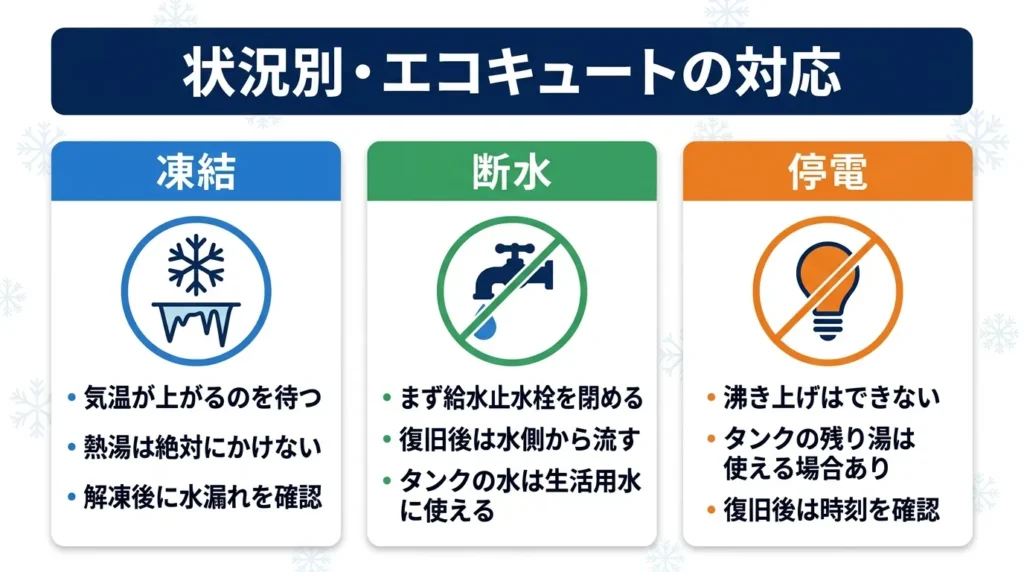 状況別・エコキュートの対応

凍結

• 気温が上がるのを待つ
• 熱湯は絶対にかけない
• 解凍後に水漏れを確認

断水

• まず給水止水栓を閉める
• 復旧後は水側から流す
• タンクの水は生活用水に使える

停電

• 沸き上げはできない
• タンクの残り湯は使える場合あり
• 復旧後は時刻を確認